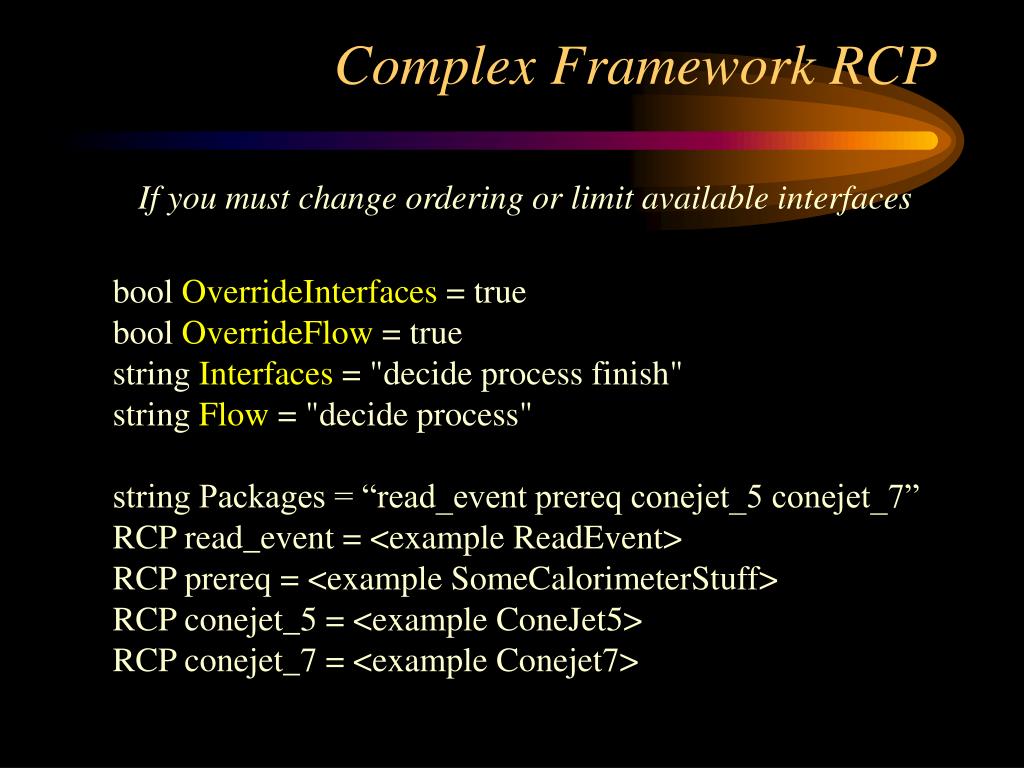 Complex Framework RCP

If you must change ordering or limit available interfaces

bool OverrideInterfaces = true
bool OverrideFlow = true
string Interfaces = "decide process finish"
string Flow = "decide process"

string Packages = “read_event prereq conejet_5 conejet_7”
RCP read_event = <example ReadEvent>
RCP prereq = <example SomeCalorimeterStuff>
RCP conejet_5 = <example ConeJet5>
RCP conejet_7 = <example Conejet7>